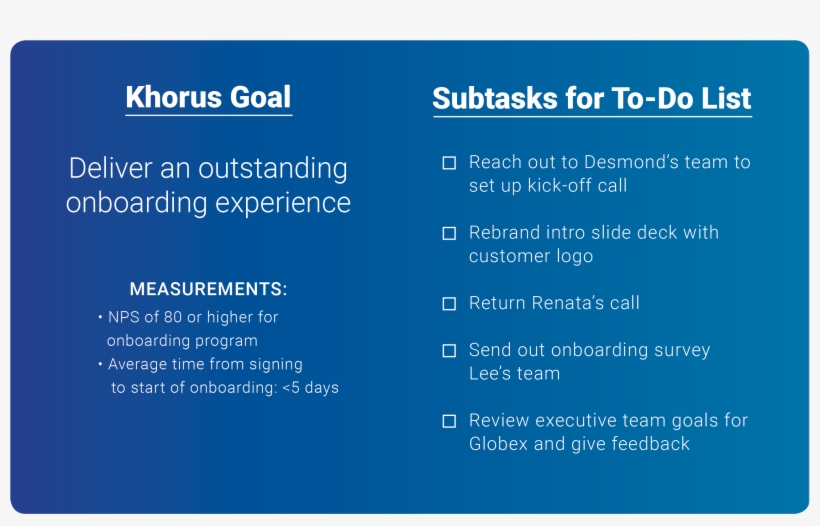 Khorus Goal

Deliver an outstanding onboarding experience

MEASUREMENTS:
• NPS of 80 or higher for onboarding program
• Average time from signing to start of onboarding: <5 days

Subtasks for To-Do List

☐ Reach out to Desmond's team to set up kick-off call

☐ Rebrand intro slide deck with customer logo

☐ Return Renata's call

☐ Send out onboarding survey Lee's team

☐ Review executive team goals for Globex and give feedback